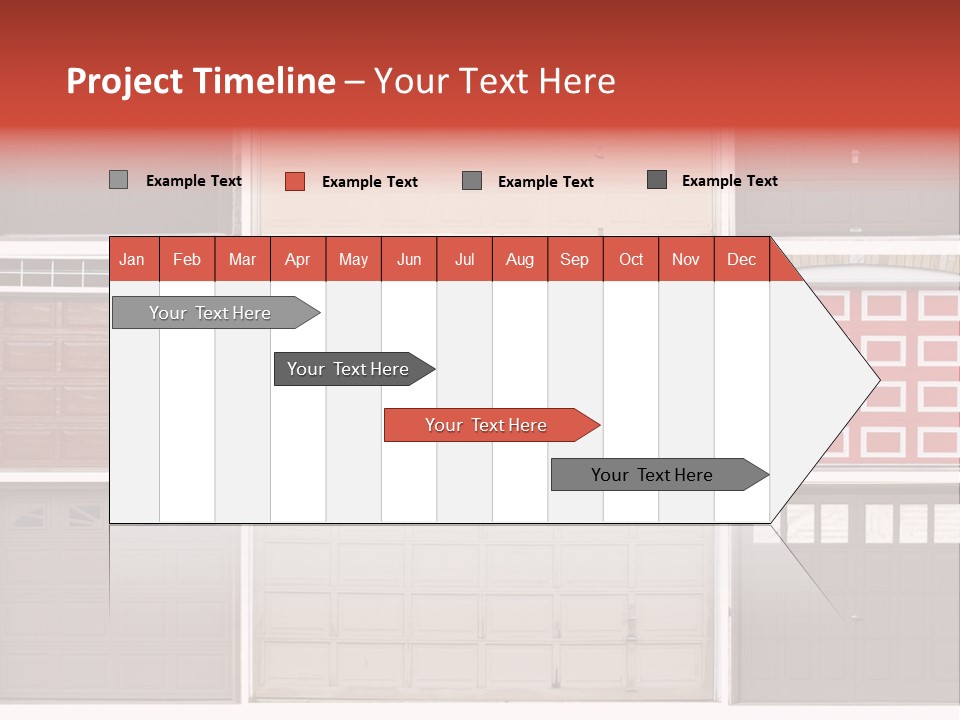 Project Timeline – Your Text Here

Example Text
Example Text
Example Text
Example Text

| Jan | Feb | Mar | Apr | May | Jun | Jul | Aug | Sep | Oct | Nov | Dec |
|---|---|---|---|---|---|---|---|---|---|---|---|

Your Text Here
Your Text Here
Your Text Here
Your Text Here